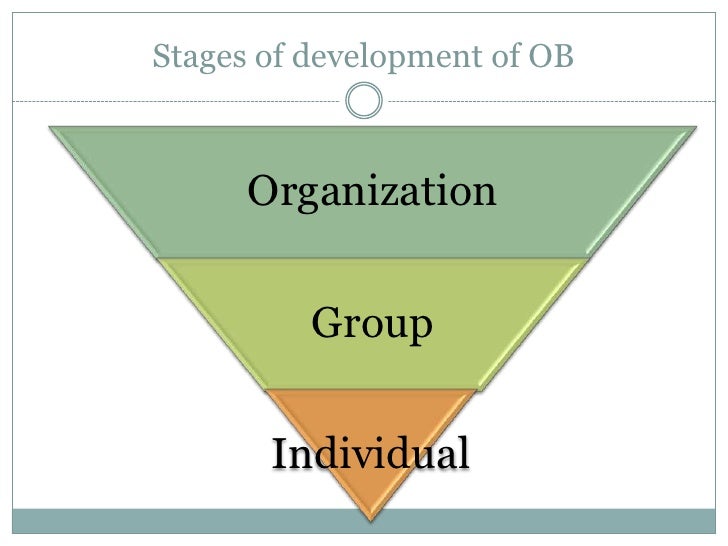 Stages of development of OB

Organization

Group

Individual